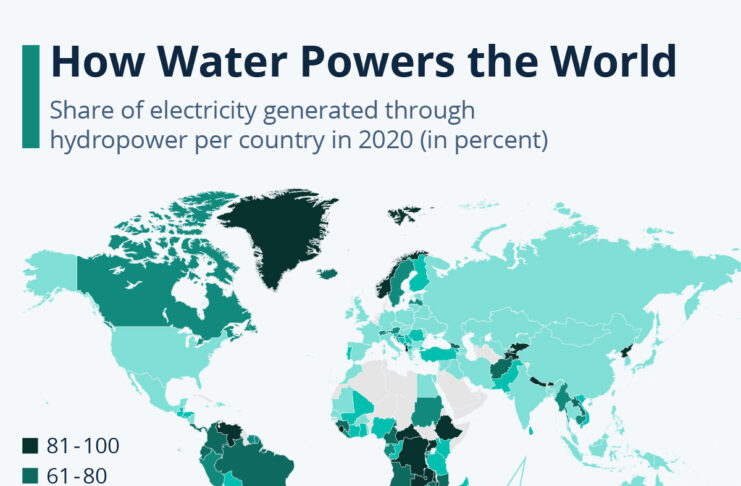 How Water Powers the World

Share of electricity generated through hydropower per country in 2020 (in percent)

81-100
61-80